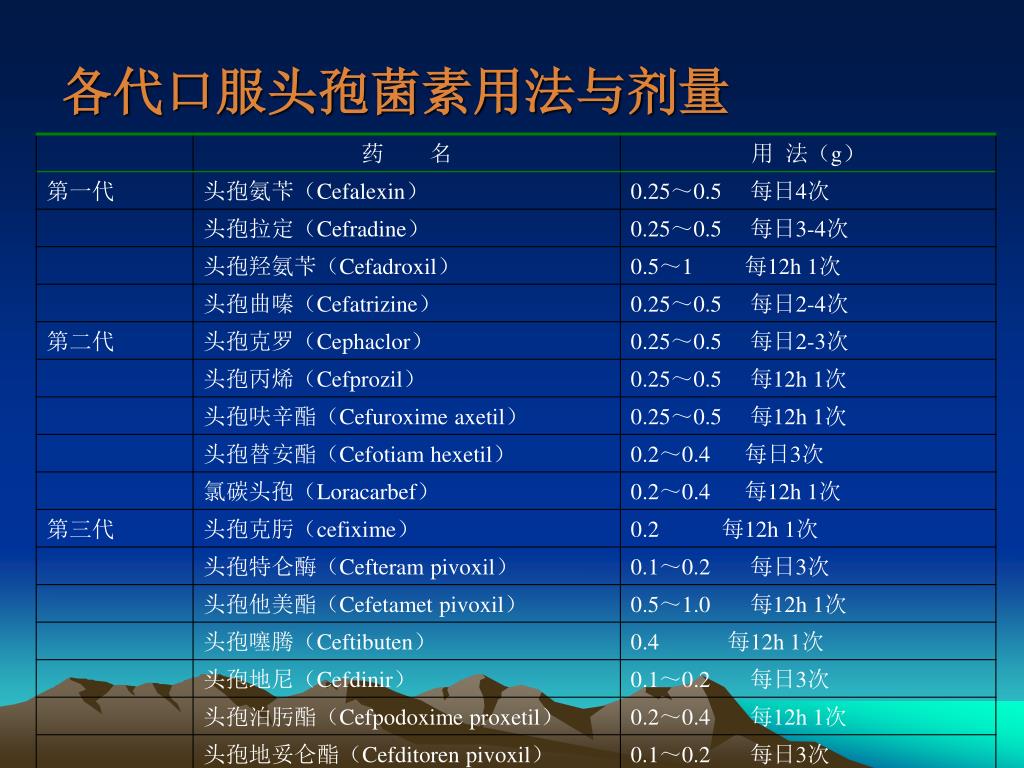 各代口服头孢菌素用法与剂量

| | 药　　名 | 用 法（g） |
|---|---|---|
| 第一代 | 头孢氨苄（Cefalexin） | 0.25～0.5　每日4次 |
| | 头孢拉定（Cefradine） | 0.25～0.5　每日3-4次 |
| | 头孢羟氨苄（Cefadroxil） | 0.5～1　每12h 1次 |
| | 头孢曲嗪（Cefatrizine） | 0.25～0.5　每日2-4次 |
| 第二代 | 头孢克罗（Cephaclor） | 0.25～0.5　每日2-3次 |
| | 头孢丙烯（Cefprozil） | 0.25～0.5　每12h 1次 |
| | 头孢呋辛酯（Cefuroxime axetil） | 0.25～0.5　每12h 1次 |
| | 头孢替安酯（Cefotiam hexetil） | 0.2～0.4　每日3次 |
| | 氯碳头孢（Loracarbef） | 0.2～0.4　每12h 1次 |
| 第三代 | 头孢克肟（cefixime） | 0.2　每12h 1次 |
| | 头孢特仑酶（Cefteram pivoxil） | 0.1～0.2　每日3次 |
| | 头孢他美酯（Cefetamet pivoxil） | 0.5～1.0　每12h 1次 |
| | 头孢噻腾（Ceftibuten） | 0.4　每12h 1次 |
| | 头孢地尼（Cefdinir） | 0.1～0.2　每日3次 |
| | 头孢泊肟酯（Cefpodoxime proxetil） | 0.2～0.4　每12h 1次 |
| | 头孢地妥仑酯（Cefditoren pivoxil） | 0.1～0.2　每日3次 |